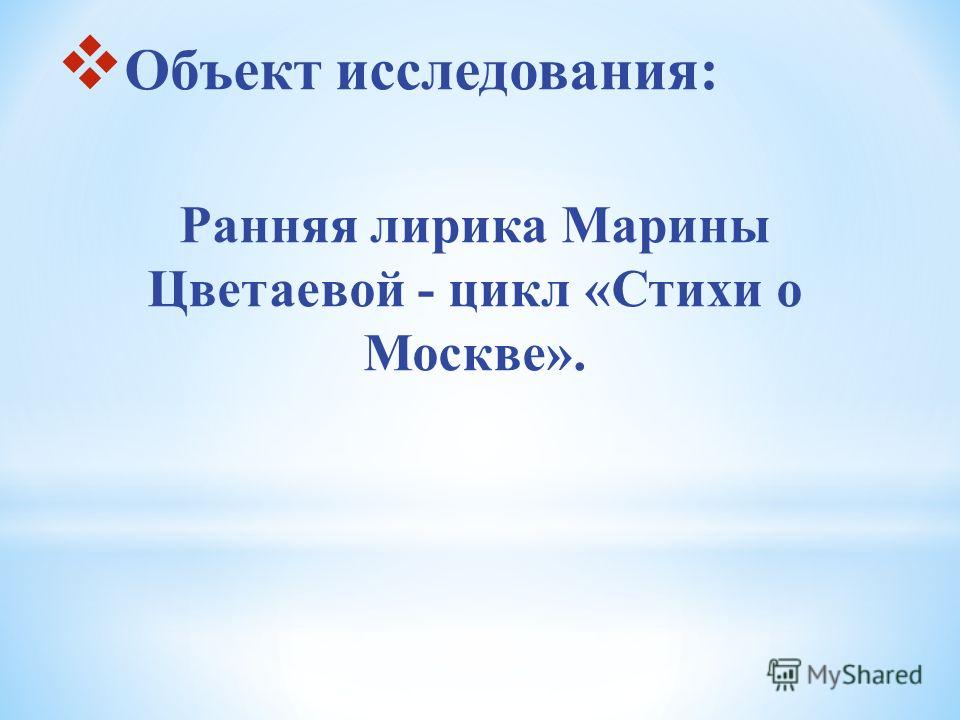 Объект исследования:

Ранняя лирика Марины Цветаевой - цикл «Стихи о Москве».

MyShared